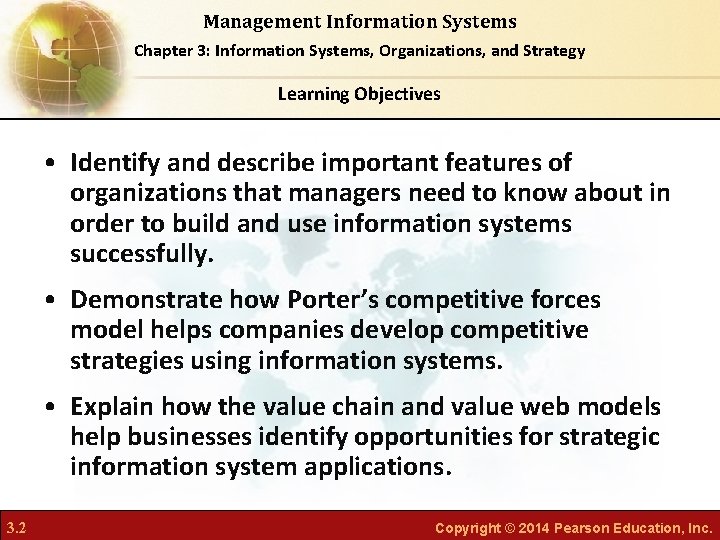 Management Information Systems
Chapter 3: Information Systems, Organizations, and Strategy
Learning Objectives

• Identify and describe important features of organizations that managers need to know about in order to build and use information systems successfully.

• Demonstrate how Porter's competitive forces model helps companies develop competitive strategies using information systems.

• Explain how the value chain and value web models help businesses identify opportunities for strategic information system applications.

3.2
Copyright © 2014 Pearson Education, Inc.